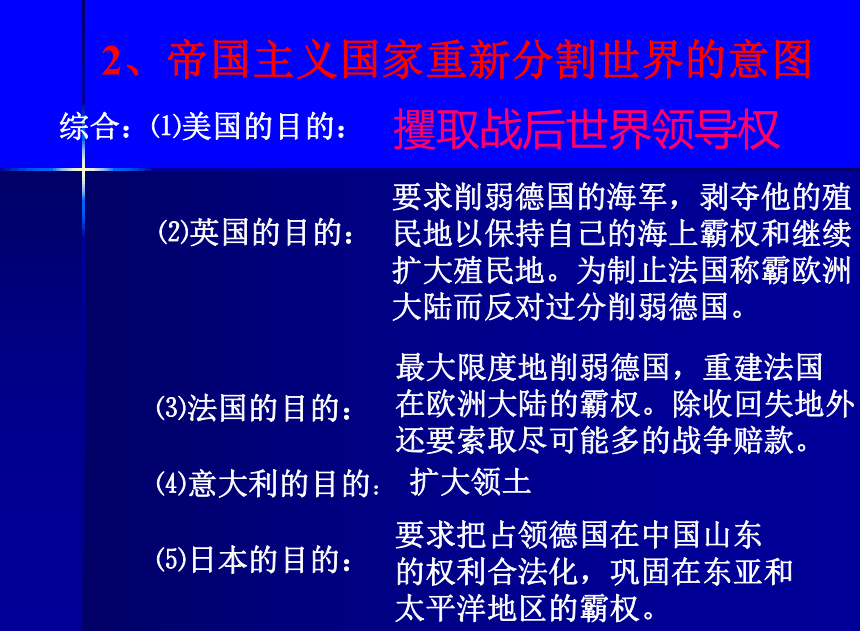 2、帝国主义国家重新分割世界的意图

综合：⑴美国的目的： 攫取战后世界领导权

⑵英国的目的： 要求削弱德国的海军，剥夺他的殖民地以保持自己的海上霸权和继续扩大殖民地。为制止法国称霸欧洲大陆而反对过分削弱德国。

⑶法国的目的： 最大限度地削弱德国，重建法国在欧洲大陆的霸权。除收回失地外还要索取尽可能多的战争赔款。

⑷意大利的目的： 扩大领土

⑸日本的目的： 要求把占领德国在中国山东的权利合法化，巩固在东亚和太平洋地区的霸权。